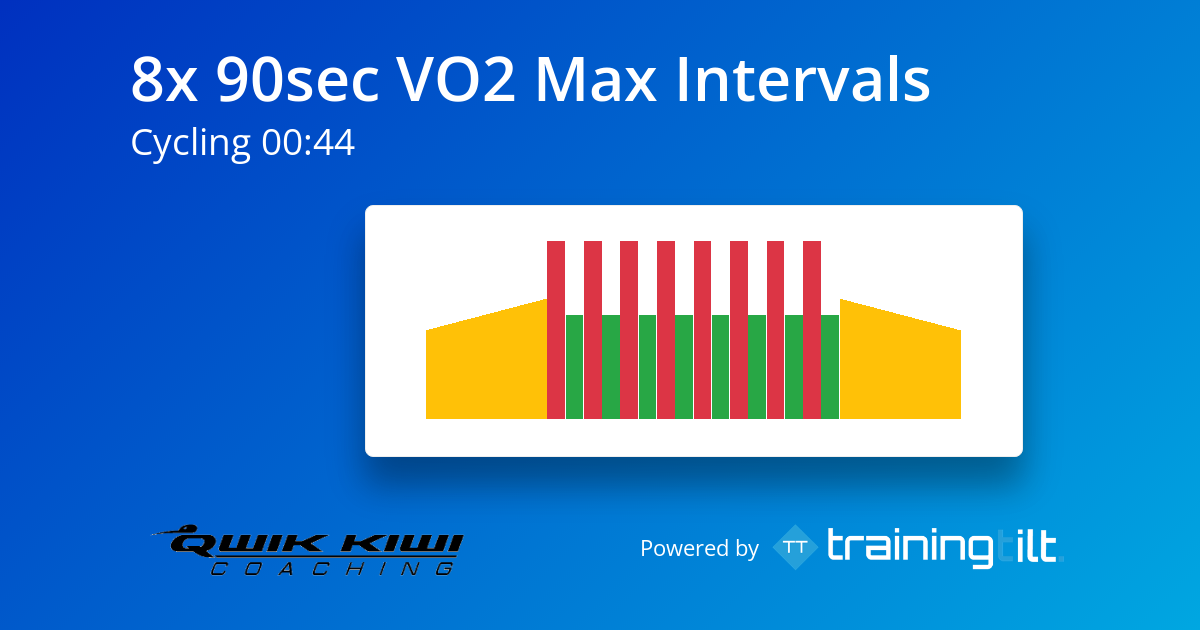 8x 90sec VO2 Max Intervals
Cycling 00:44

QWIK KIWI
COACHING

Powered by TT trainingtilt